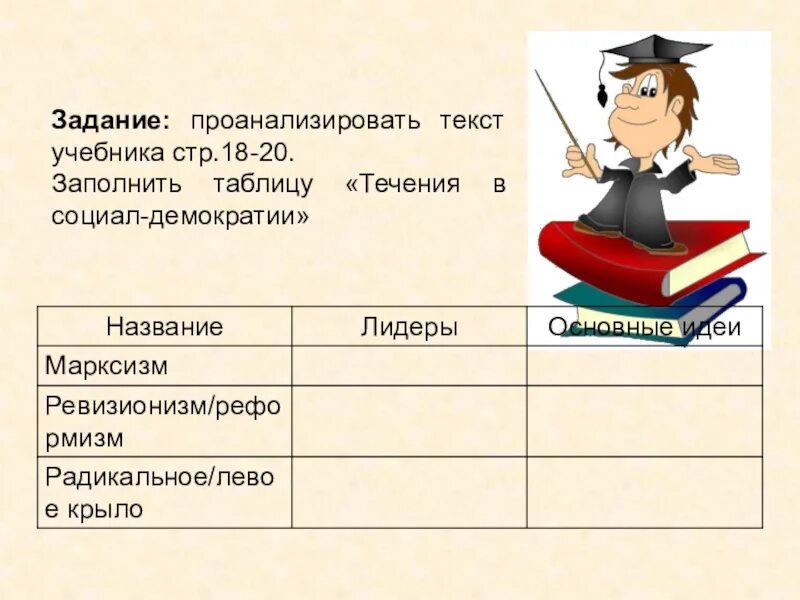 **Задание:** проанализировать текст учебника стр.18-20.
Заполнить таблицу «Течения в социал-демократии»

| Название | Лидеры | Основные идеи |
|---|---|---|
| Марксизм | | |
| Ревизионизм/реформизм | | |
| Радикальное/левое крыло | | |